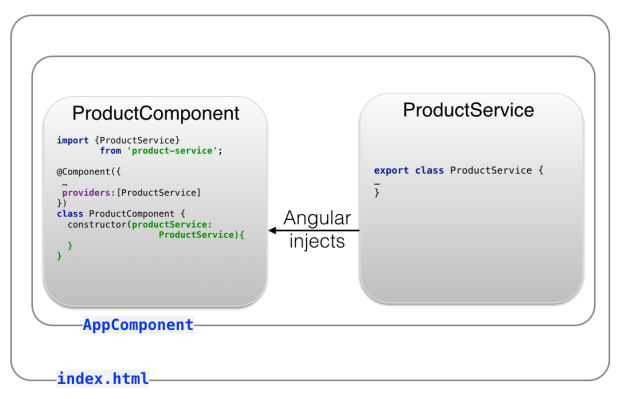 ProductComponent

import {ProductService}
        from 'product-service';

@Component({
 …
 providers:[ProductService]
})
class ProductComponent {
  constructor(productService:
                  ProductService){
  }
}

Angular
injects

ProductService

export class ProductService {
…
}

AppComponent

index.html